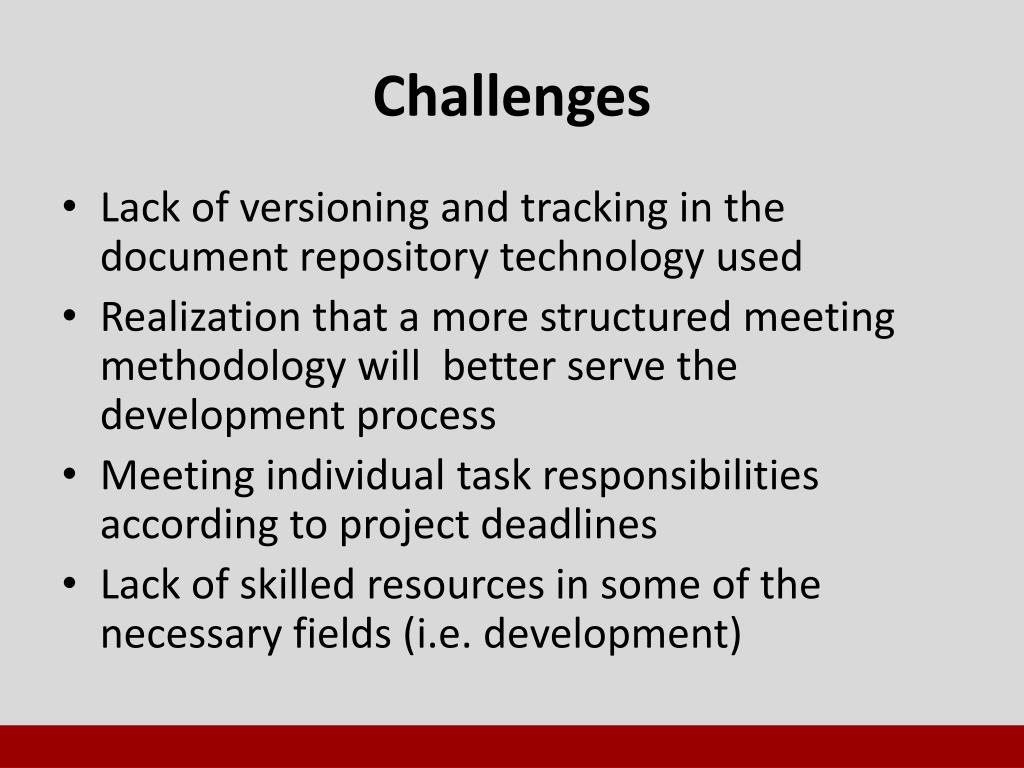 Challenges

• Lack of versioning and tracking in the document repository technology used
• Realization that a more structured meeting methodology will better serve the development process
• Meeting individual task responsibilities according to project deadlines
• Lack of skilled resources in some of the necessary fields (i.e. development)